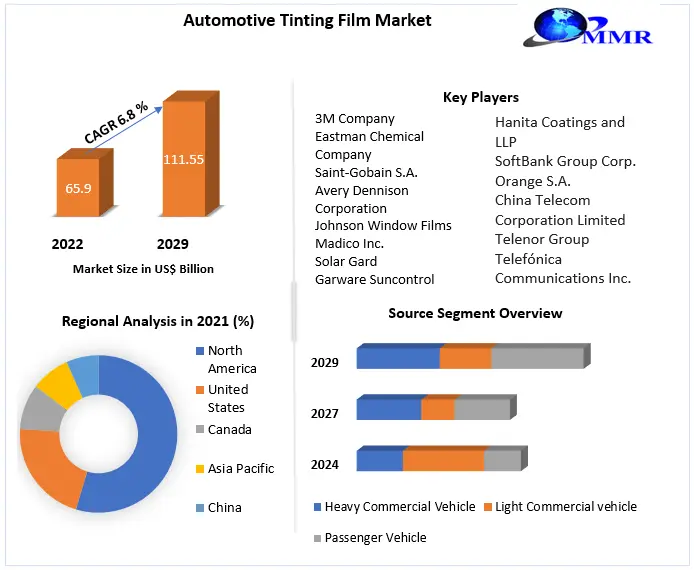 Automotive Tinting Film Market

MMR

CAGR 6.8 %

65.9

111.55

2022

2029

Market Size in US$ Billion

Key Players

3M Company
Eastman Chemical Company
Saint-Gobain S.A.
Avery Dennison Corporation
Johnson Window Films
Madico Inc.
Solar Gard
Garware Suncontrol

Hanita Coatings and LLP
SoftBank Group Corp.
Orange S.A.
China Telecom Corporation Limited
Telenor Group
Telefónica Communications Inc.

Regional Analysis in 2021 (%)

North America
United States
Canada
Asia Pacific
China

Source Segment Overview

2029

2027

2024

Heavy Commercial Vehicle
Light Commercial vehicle
Passenger Vehicle